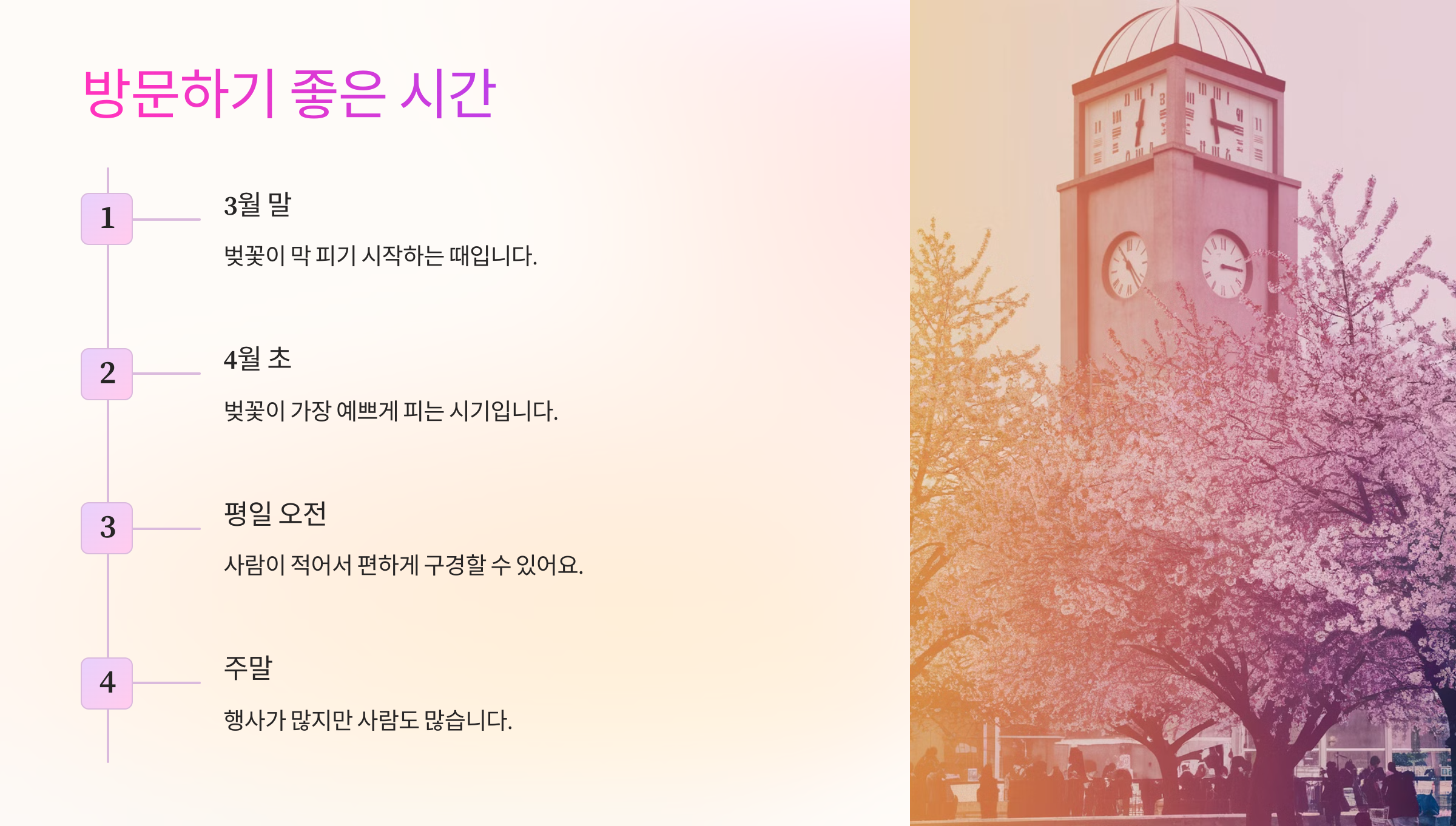 방문하기 좋은 시간

1

3월 말

벚꽃이 막 피기 시작하는 때입니다.

2

4월 초

벚꽃이 가장 예쁘게 피는 시기입니다.

3

평일 오전

사람이 적어서 편하게 구경할 수 있어요.

4

주말

행사가 많지만 사람도 많습니다.